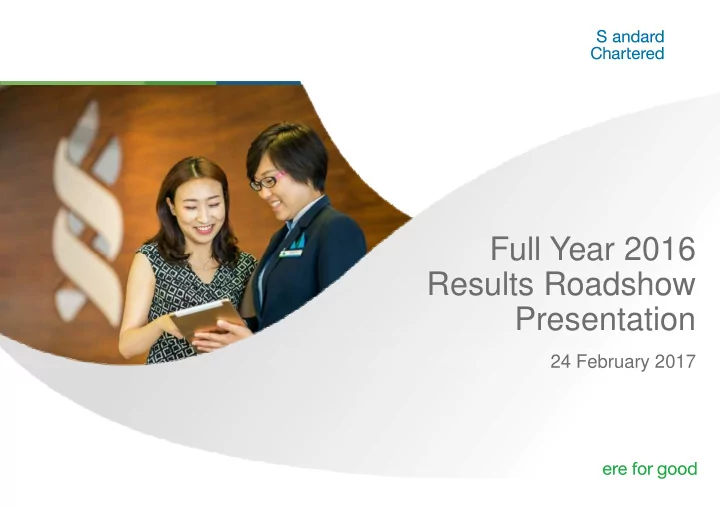 S andard
Chartered

Full Year 2016
Results Roadshow
Presentation

24 February 2017

ere for good